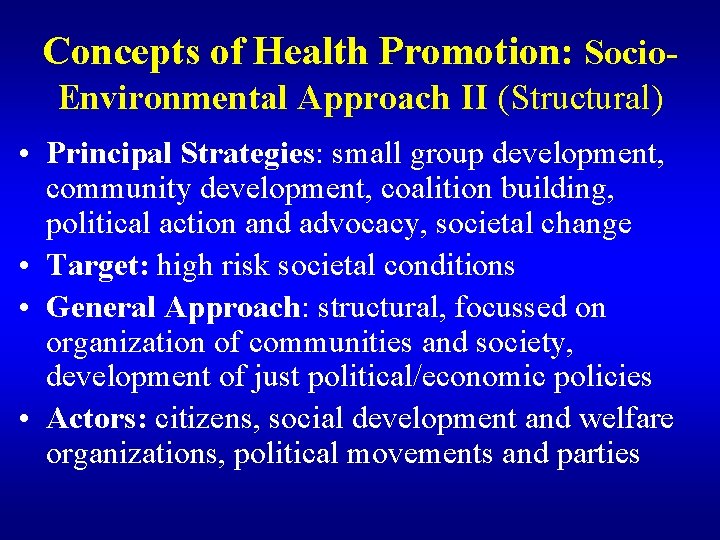 Concepts of Health Promotion: Socio-Environmental Approach II (Structural)

• Principal Strategies: small group development, community development, coalition building, political action and advocacy, societal change

• Target: high risk societal conditions

• General Approach: structural, focussed on organization of communities and society, development of just political/economic policies

• Actors: citizens, social development and welfare organizations, political movements and parties